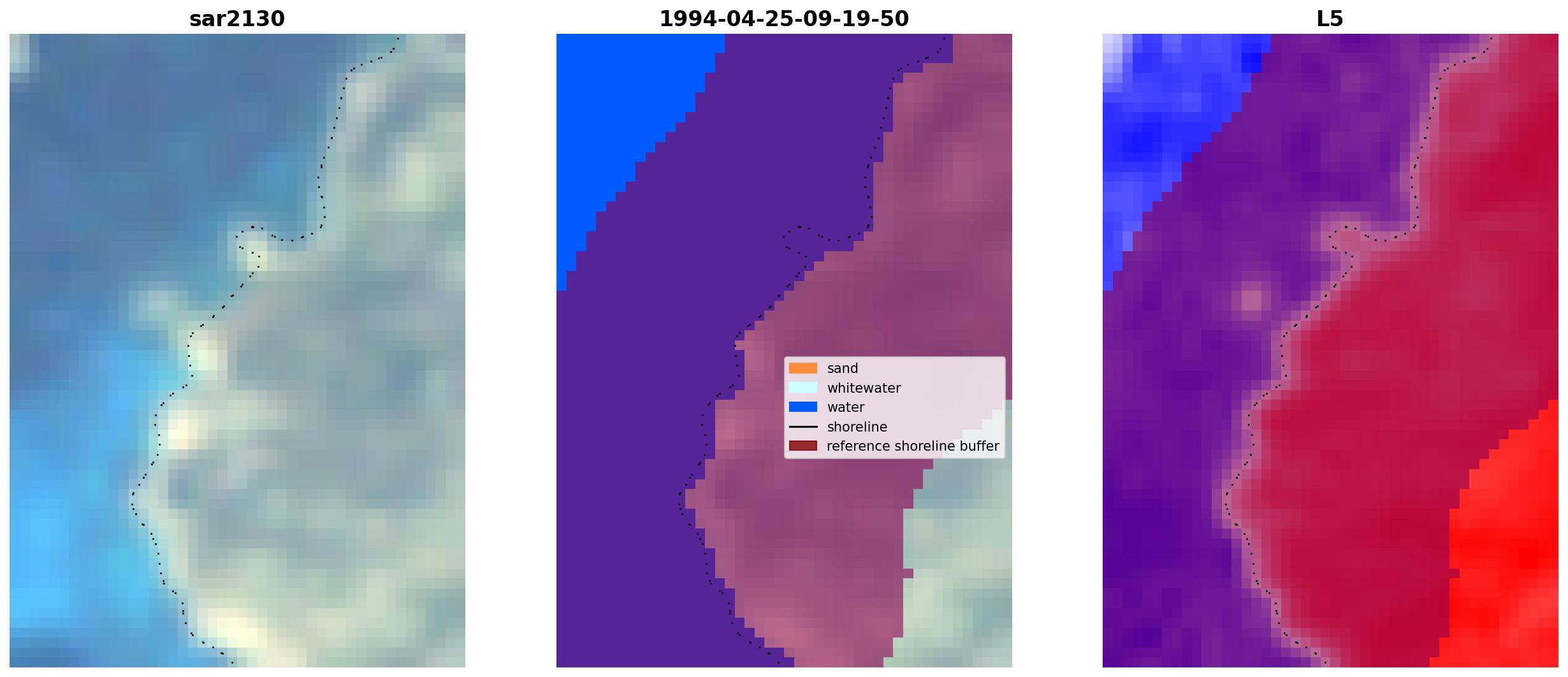 sar2130

1994-04-25-09-19-50

sand
whitewater
water
shoreline
reference shoreline buffer

L5